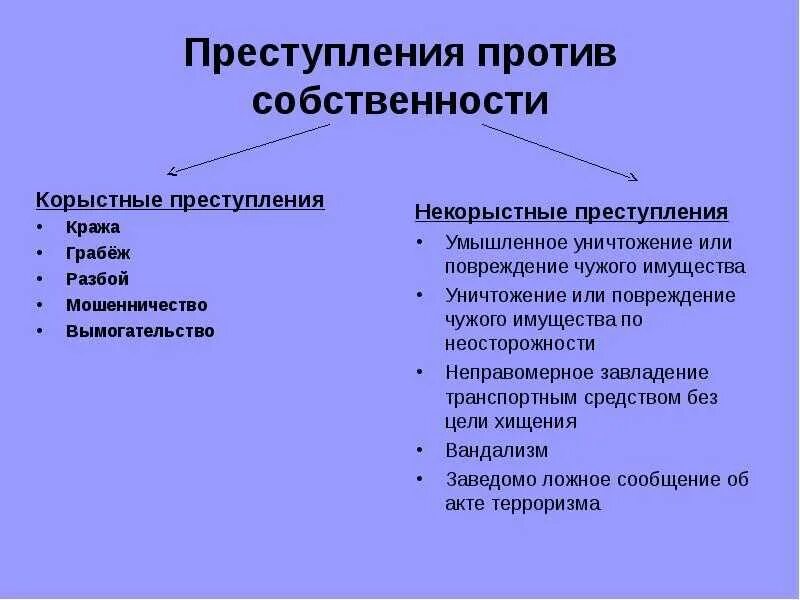 Преступления против собственности

Корыстные преступления
• Кража
• Грабёж
• Разбой
• Мошенничество
• Вымогательство

Некорыстные преступления
• Умышленное уничтожение или повреждение чужого имущества
• Уничтожение или повреждение чужого имущества по неосторожности
• Неправомерное завладение транспортным средством без цели хищения
• Вандализм
• Заведомо ложное сообщение об акте терроризма